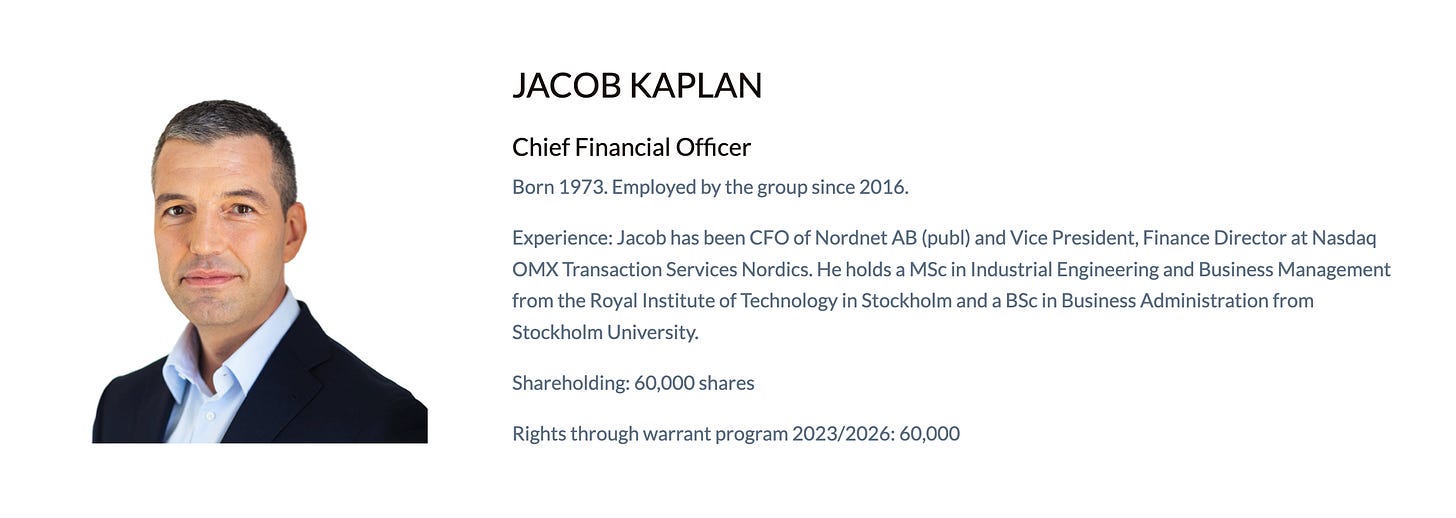 JACOB KAPLAN

Chief Financial Officer

Born 1973. Employed by the group since 2016.

Experience: Jacob has been CFO of Nordnet AB (publ) and Vice President, Finance Director at Nasdaq OMX Transaction Services Nordics. He holds a MSc in Industrial Engineering and Business Management from the Royal Institute of Technology in Stockholm and a BSc in Business Administration from Stockholm University.

Shareholding: 60,000 shares

Rights through warrant program 2023/2026: 60,000